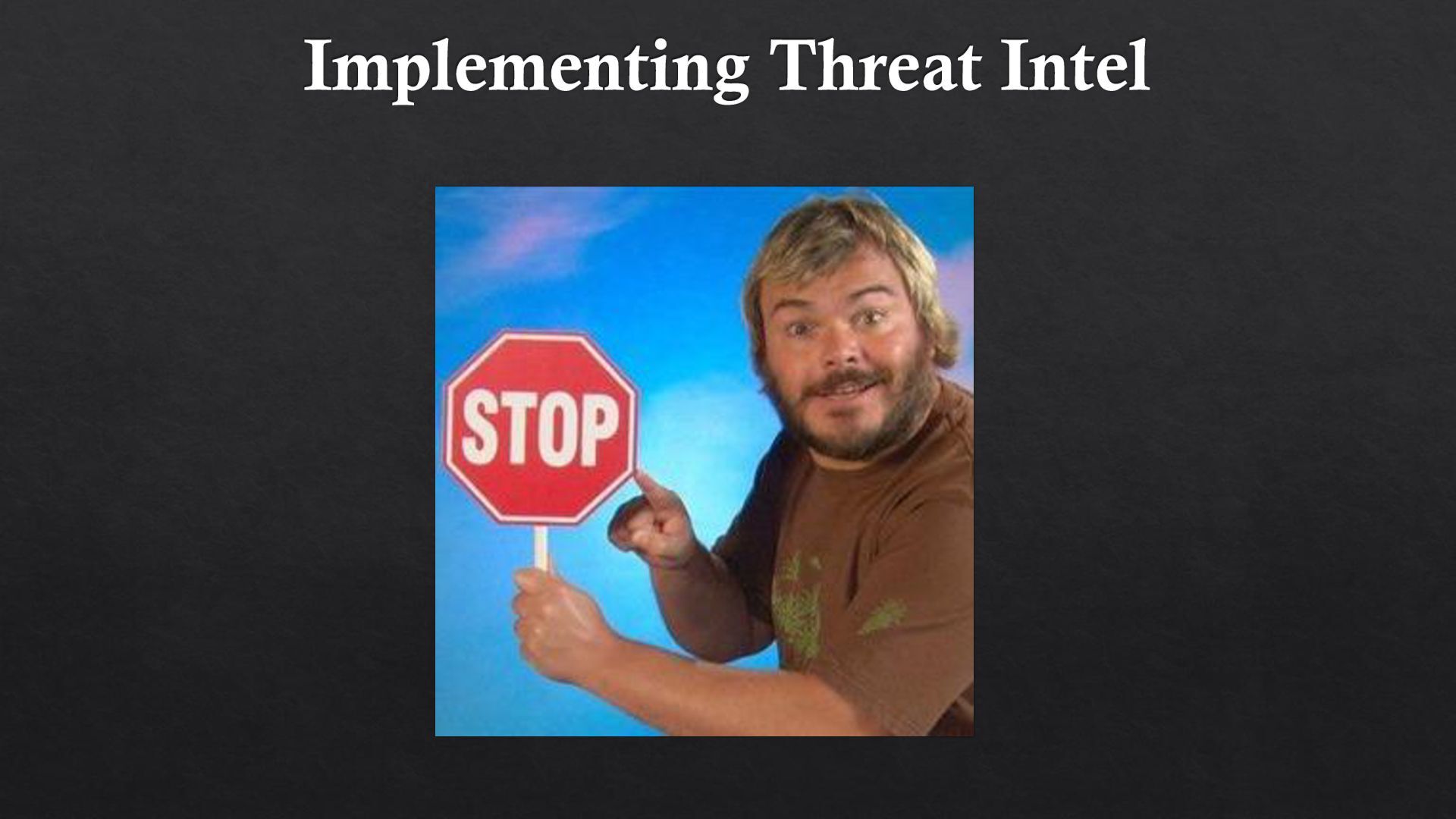 Implementing Threat Intel

STOP